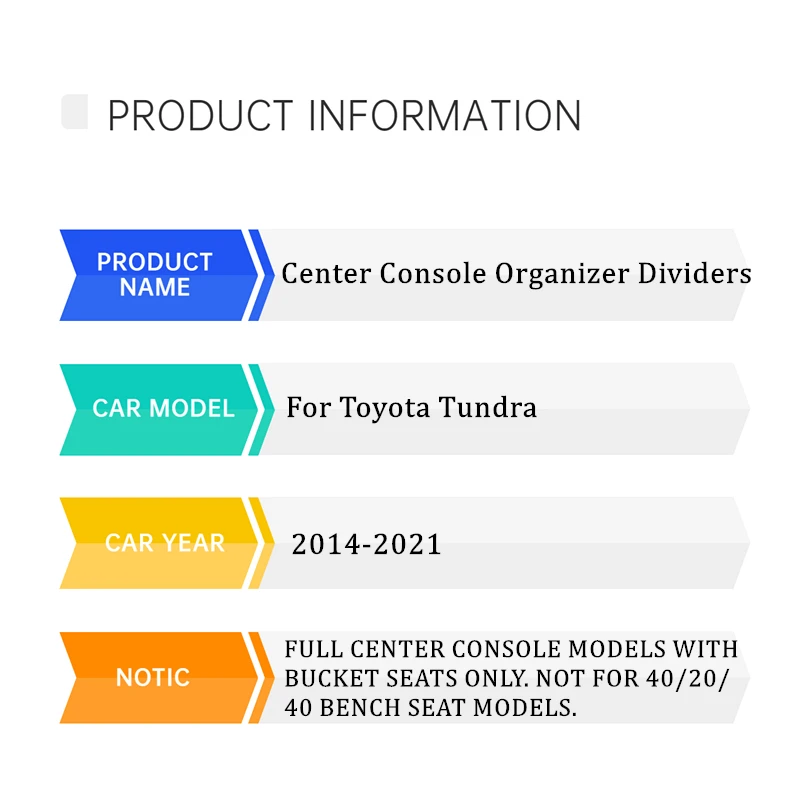 PRODUCT INFORMATION

PRODUCT NAME
Center Console Organizer Dividers

CAR MODEL
For Toyota Tundra

CAR YEAR
2014-2021

NOTIC
FULL CENTER CONSOLE MODELS WITH BUCKET SEATS ONLY. NOT FOR 40/20/40 BENCH SEAT MODELS.